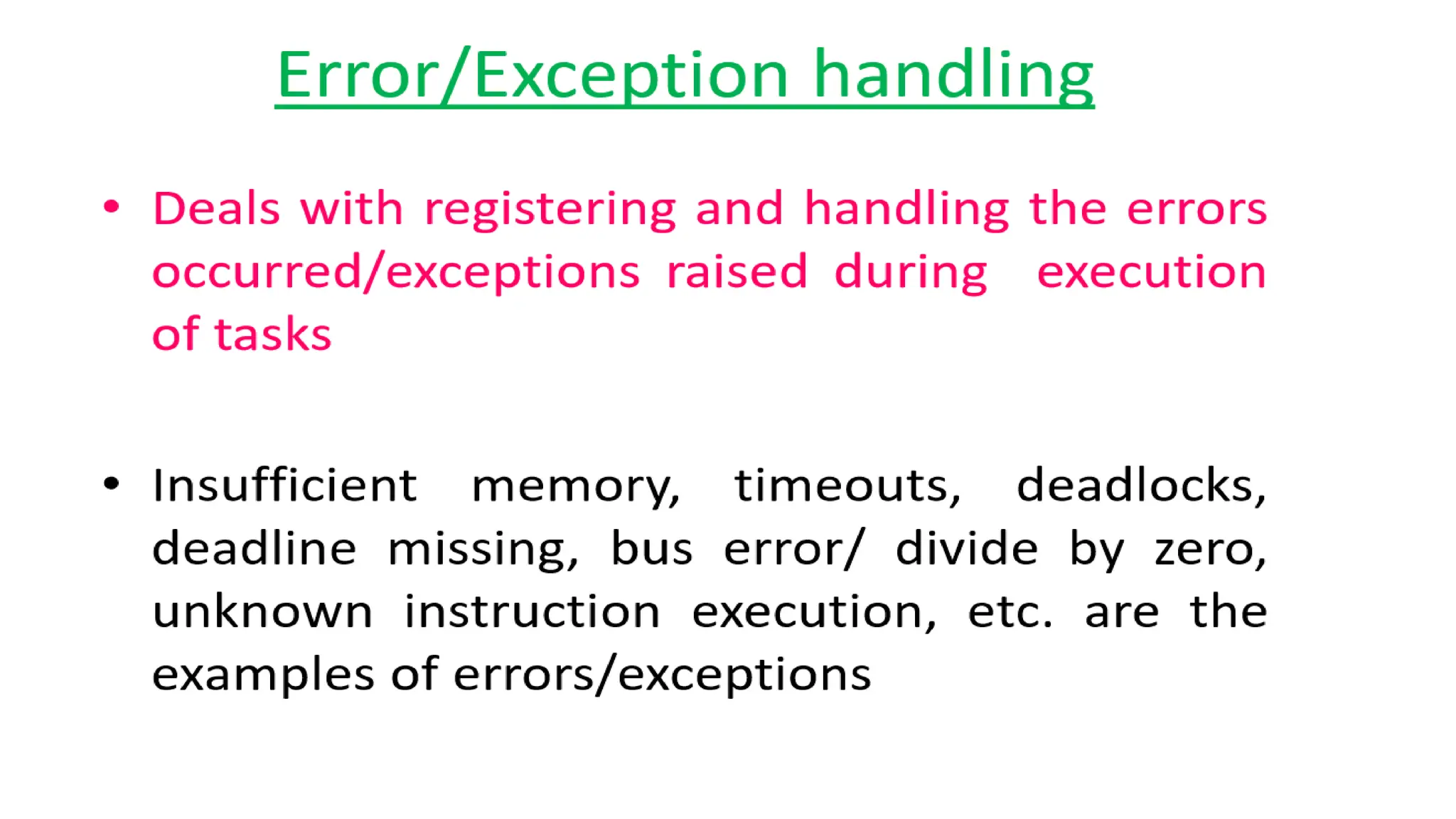 Error/Exception handling

• Deals with registering and handling the errors occurred/exceptions raised during execution of tasks

• Insufficient memory, timeouts, deadlocks, deadline missing, bus error/ divide by zero, unknown instruction execution, etc. are the examples of errors/exceptions